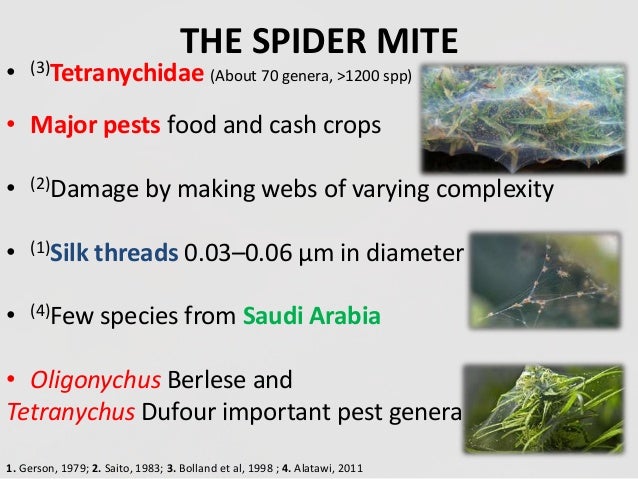 THE SPIDER MITE

• $^{(3)}$Tetranychidae (About 70 genera, >1200 spp)

• Major pests food and cash crops

• $^{(2)}$Damage by making webs of varying complexity

• $^{(1)}$Silk threads 0.03–0.06 µm in diameter

• $^{(4)}$Few species from Saudi Arabia

• Oligonychus Berlese and Tetranychus Dufour important pest genera

1. Gerson, 1979; 2. Saito, 1983; 3. Bolland et al, 1998 ; 4. Alatawi, 2011